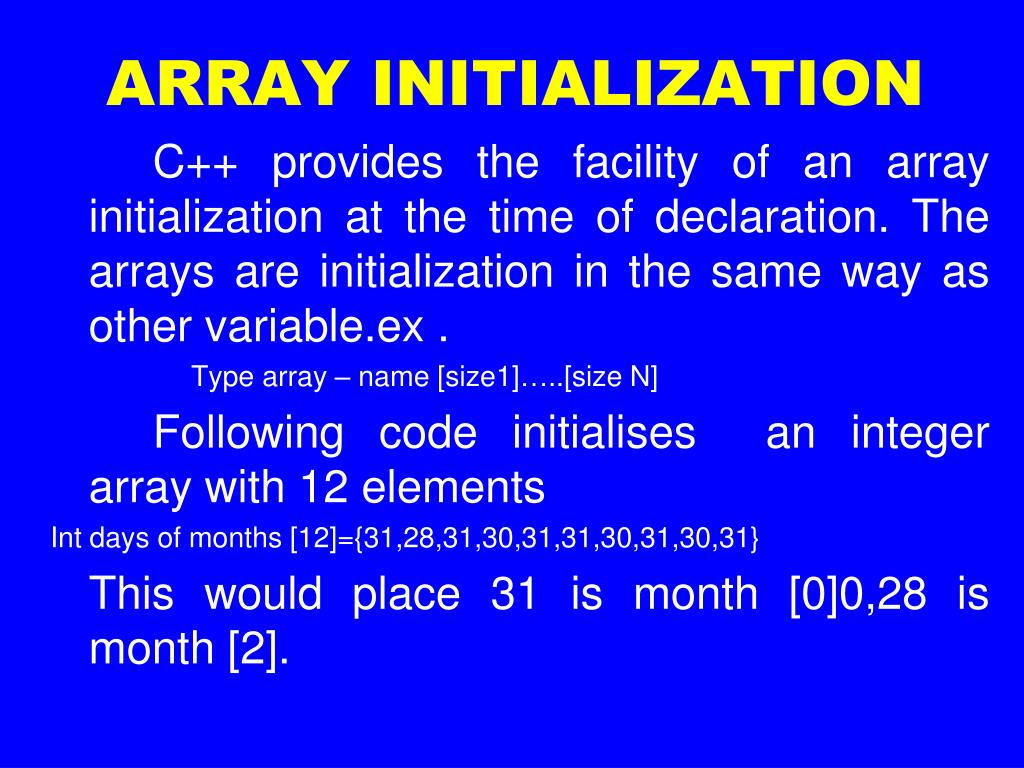 ARRAY INITIALIZATION

C++ provides the facility of an array initialization at the time of declaration. The arrays are initialization in the same way as other variable.ex .

Type array – name [size1]…..[size N]

Following code initialises an integer array with 12 elements

Int days of months [12]={31,28,31,30,31,31,30,31,30,31}

This would place 31 is month [0]0,28 is month [2].